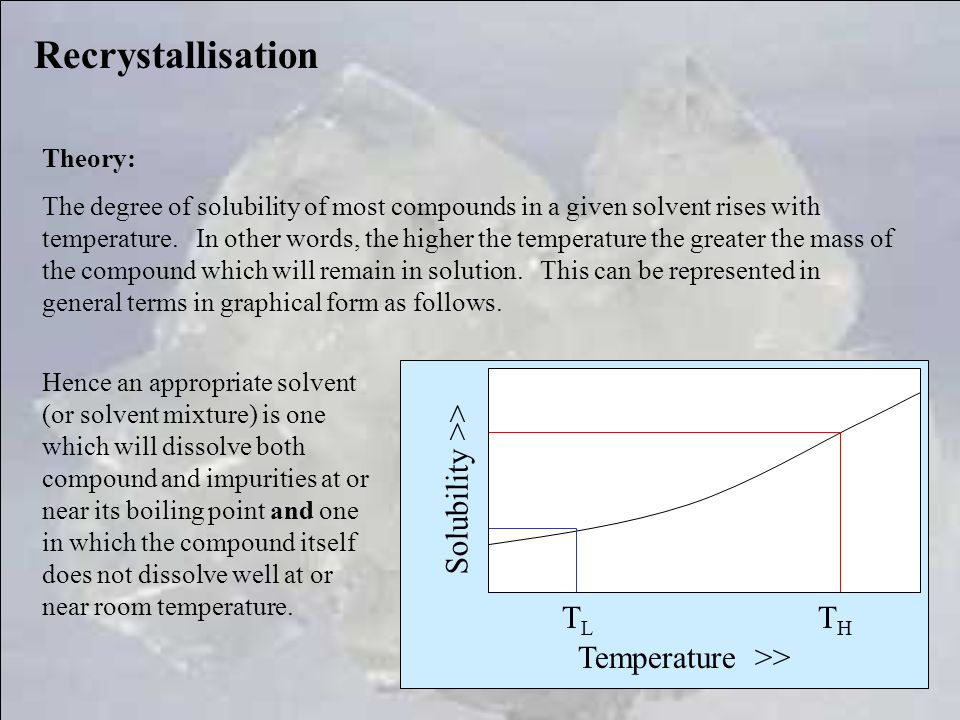 Recrystallisation

Theory:

The degree of solubility of most compounds in a given solvent rises with temperature. In other words, the higher the temperature the greater the mass of the compound which will remain in solution. This can be represented in general terms in graphical form as follows.

Hence an appropriate solvent (or solvent mixture) is one which will dissolve both compound and impurities at or near its boiling point and one in which the compound itself does not dissolve well at or near room temperature.

Solubility >>

$T_L$

$T_H$

Temperature >>